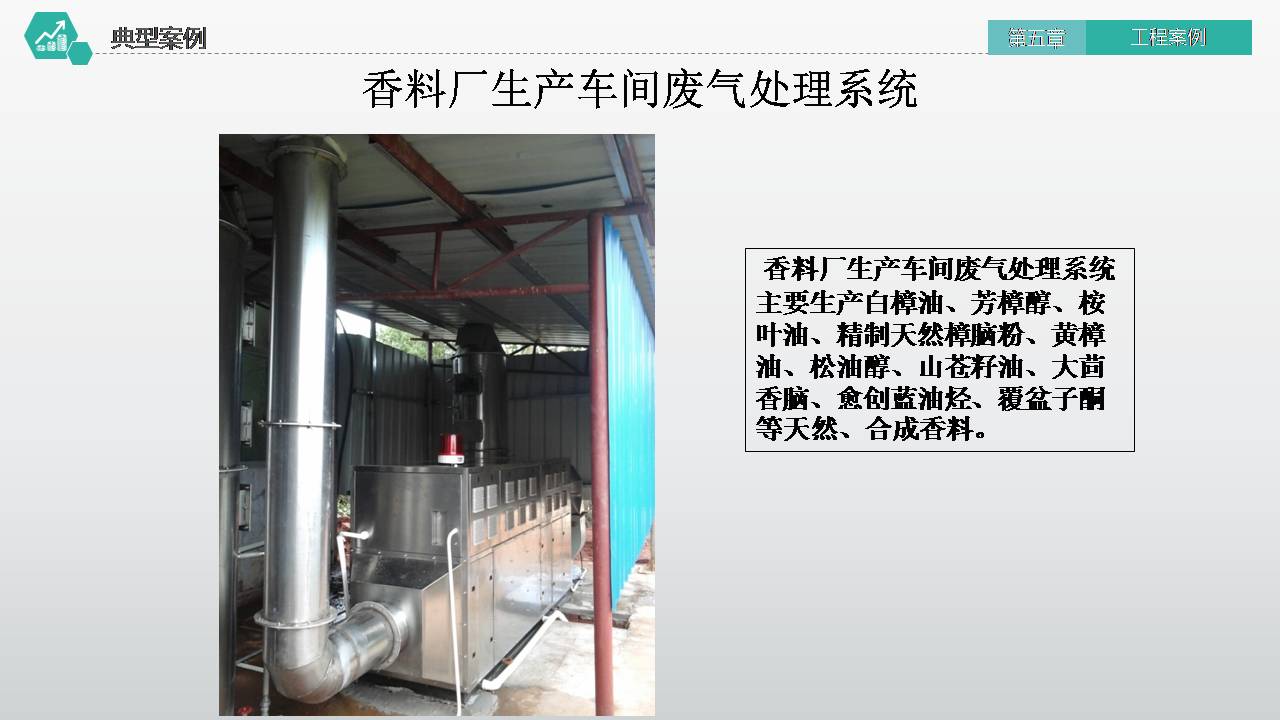 典型案例

第五章 工程案例

香料厂生产车间废气处理系统

香料厂生产车间废气处理系统主要生产白樟油、芳樟醇、桉叶油、精制天然樟脑粉、黄樟油、松油醇、山苍籽油、大茴香脑、愈创蓝油烃、覆盆子酮等天然、合成香料。